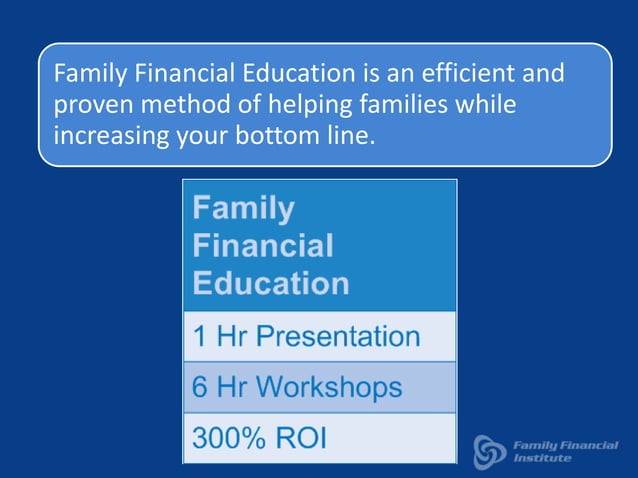 Family Financial Education is an efficient and proven method of helping families while increasing your bottom line.

| Family Financial Education |
|---|
| 1 Hr Presentation |
| 6 Hr Workshops |
| 300% ROI |

Family Financial Institute